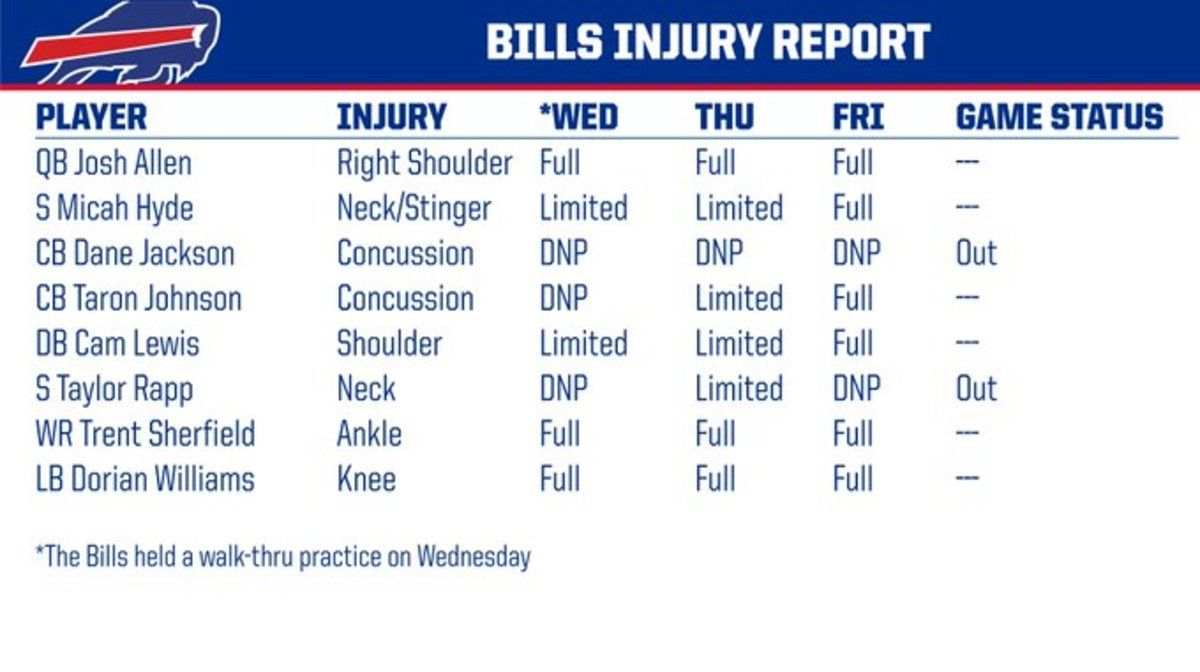 BILLS INJURY REPORT

| PLAYER | INJURY | *WED | THU | FRI | GAME STATUS |
|---|---|---|---|---|---|
| QB Josh Allen | Right Shoulder | Full | Full | Full | --- |
| S Micah Hyde | Neck/Stinger | Limited | Limited | Full | --- |
| CB Dane Jackson | Concussion | DNP | DNP | DNP | Out |
| CB Taron Johnson | Concussion | DNP | Limited | Full | --- |
| DB Cam Lewis | Shoulder | Limited | Limited | Full | --- |
| S Taylor Rapp | Neck | DNP | Limited | DNP | Out |
| WR Trent Sherfield | Ankle | Full | Full | Full | --- |
| LB Dorian Williams | Knee | Full | Full | Full | --- |

*The Bills held a walk-thru practice on Wednesday